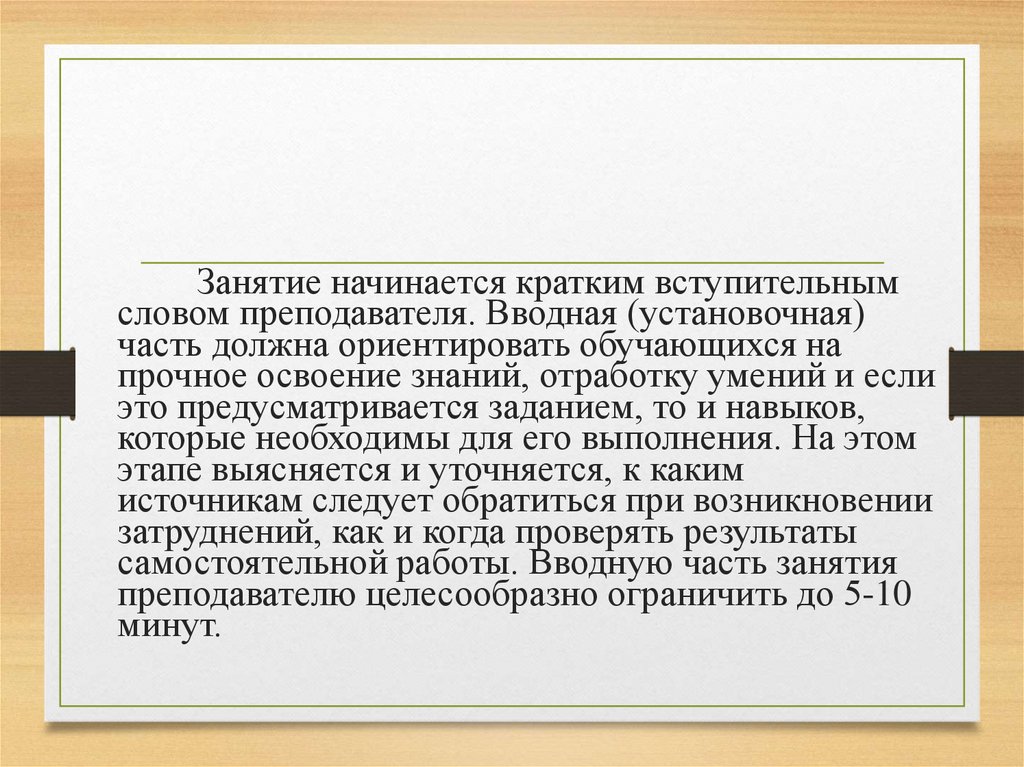 Занятие начинается кратким вступительным словом преподавателя. Вводная (установочная) часть должна ориентировать обучающихся на прочное освоение знаний, отработку умений и если это предусматривается заданием, то и навыков, которые необходимы для его выполнения. На этом этапе выясняется и уточняется, к каким источникам следует обратиться при возникновении затруднений, как и когда проверять результаты самостоятельной работы. Вводную часть занятия преподавателю целесообразно ограничить до 5-10 минут.